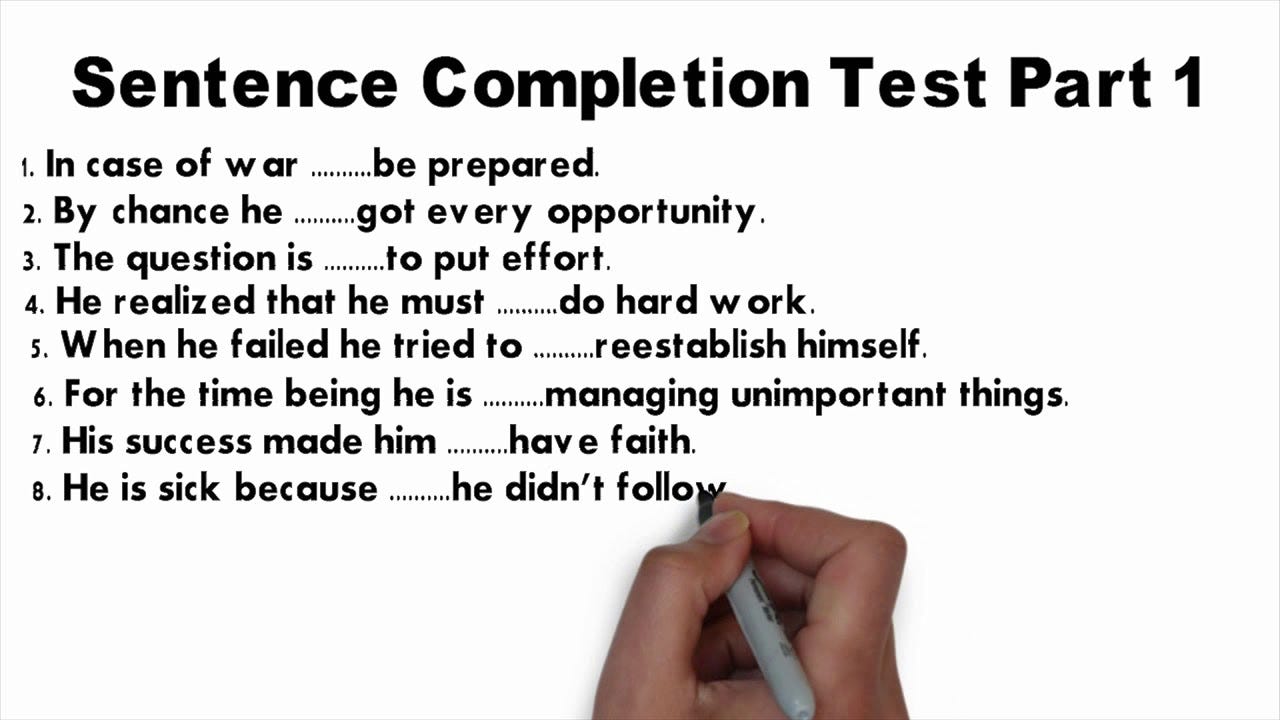 Sentence Completion Test Part 1

1. In case of war ..........be prepared.
2. By chance he ..........got every opportunity.
3. The question is ..........to put effort.
4. He realized that he must ..........do hard work.
5. When he failed he tried to ..........reestablish himself.
6. For the time being he is ..........managing unimportant things.
7. His success made him ..........have faith.
8. He is sick because ..........he didn't follow